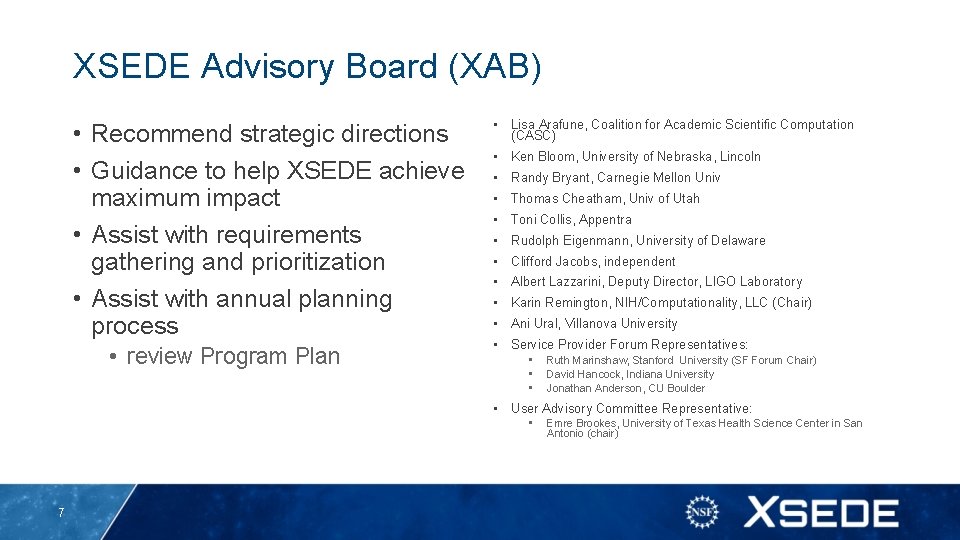 XSEDE Advisory Board (XAB)

• Recommend strategic directions
• Guidance to help XSEDE achieve maximum impact
• Assist with requirements gathering and prioritization
• Assist with annual planning process
  • review Program Plan

• Lisa Arafune, Coalition for Academic Scientific Computation (CASC)
• Ken Bloom, University of Nebraska, Lincoln
• Randy Bryant, Carnegie Mellon Univ
• Thomas Cheatham, Univ of Utah
• Toni Collis, Appentra
• Rudolph Eigenmann, University of Delaware
• Clifford Jacobs, independent
• Albert Lazzarini, Deputy Director, LIGO Laboratory
• Karin Remington, NIH/Computationality, LLC (Chair)
• Ani Ural, Villanova University
• Service Provider Forum Representatives:
  • Ruth Marinshaw, Stanford University (SF Forum Chair)
  • David Hancock, Indiana University
  • Jonathan Anderson, CU Boulder
• User Advisory Committee Representative:
  • Emre Brookes, University of Texas Health Science Center in San Antonio (chair)

7

NSF

XSEDE